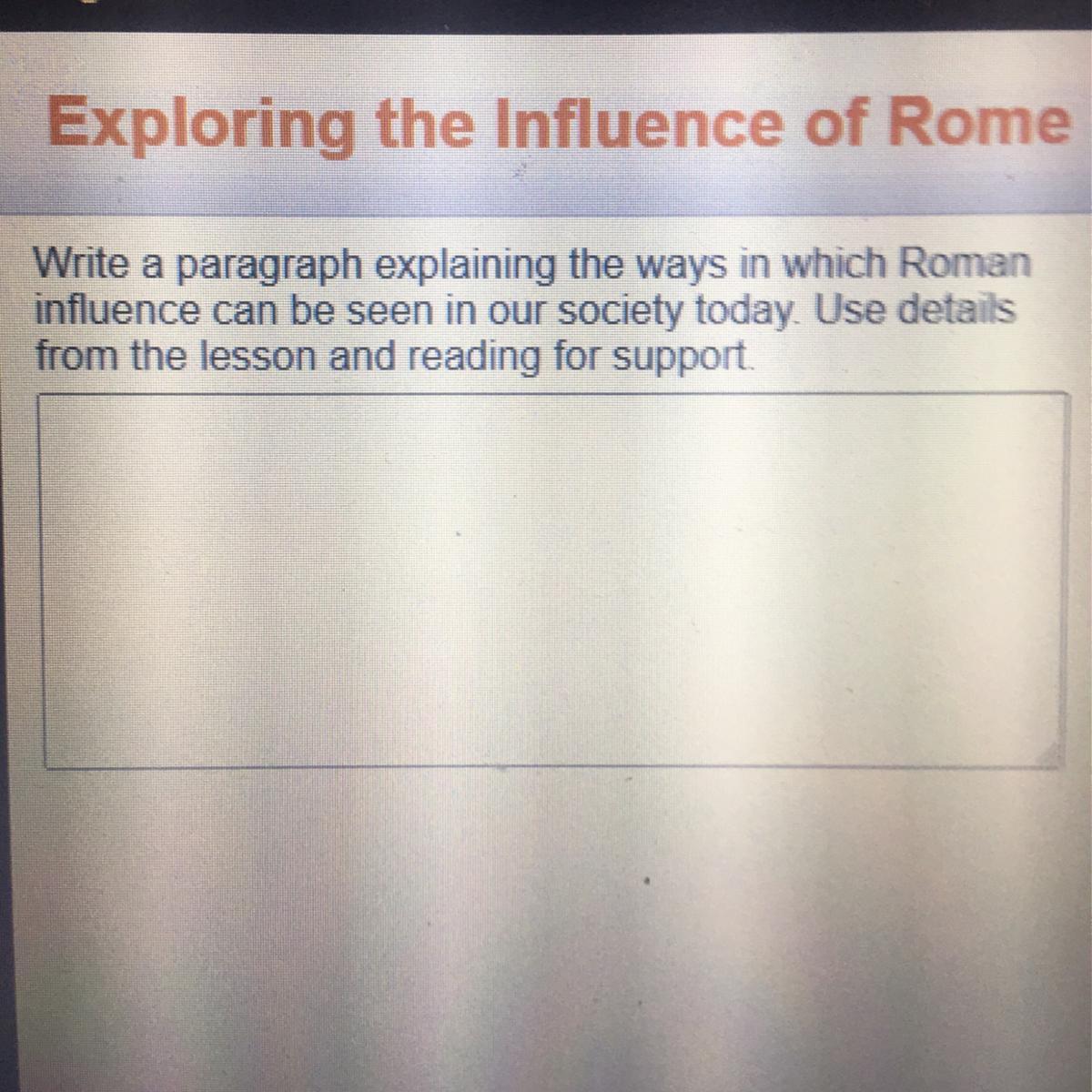 Exploring the Influence of Rome

Write a paragraph explaining the ways in which Roman influence can be seen in our society today. Use details from the lesson and reading for support.